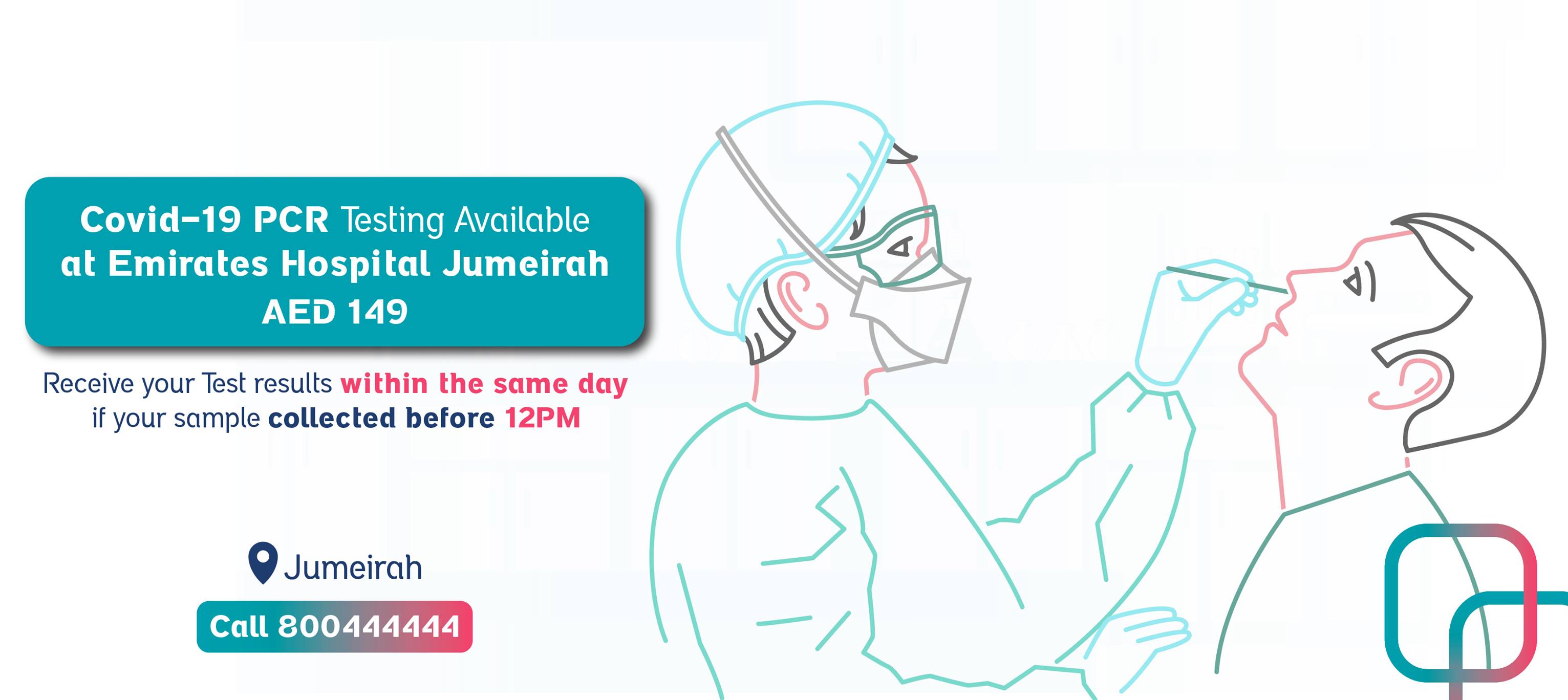 Covid-19 PCR Testing Available at Emirates Hospital Jumeirah AED 149

Receive your Test results within the same day if your sample collected before 12PM

Jumeirah

Call 800444444